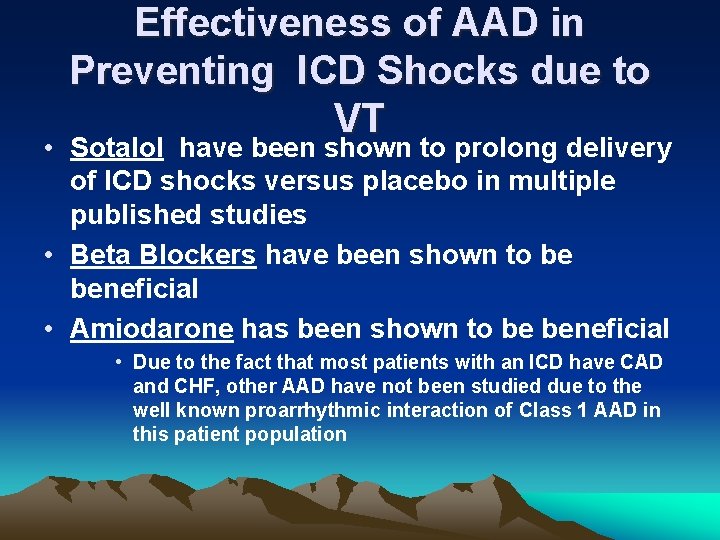 Effectiveness of AAD in Preventing ICD Shocks due to VT

• Sotalol have been shown to prolong delivery of ICD shocks versus placebo in multiple published studies

• Beta Blockers have been shown to be beneficial

• Amiodarone has been shown to be beneficial

• Due to the fact that most patients with an ICD have CAD and CHF, other AAD have not been studied due to the well known proarrhythmic interaction of Class 1 AAD in this patient population